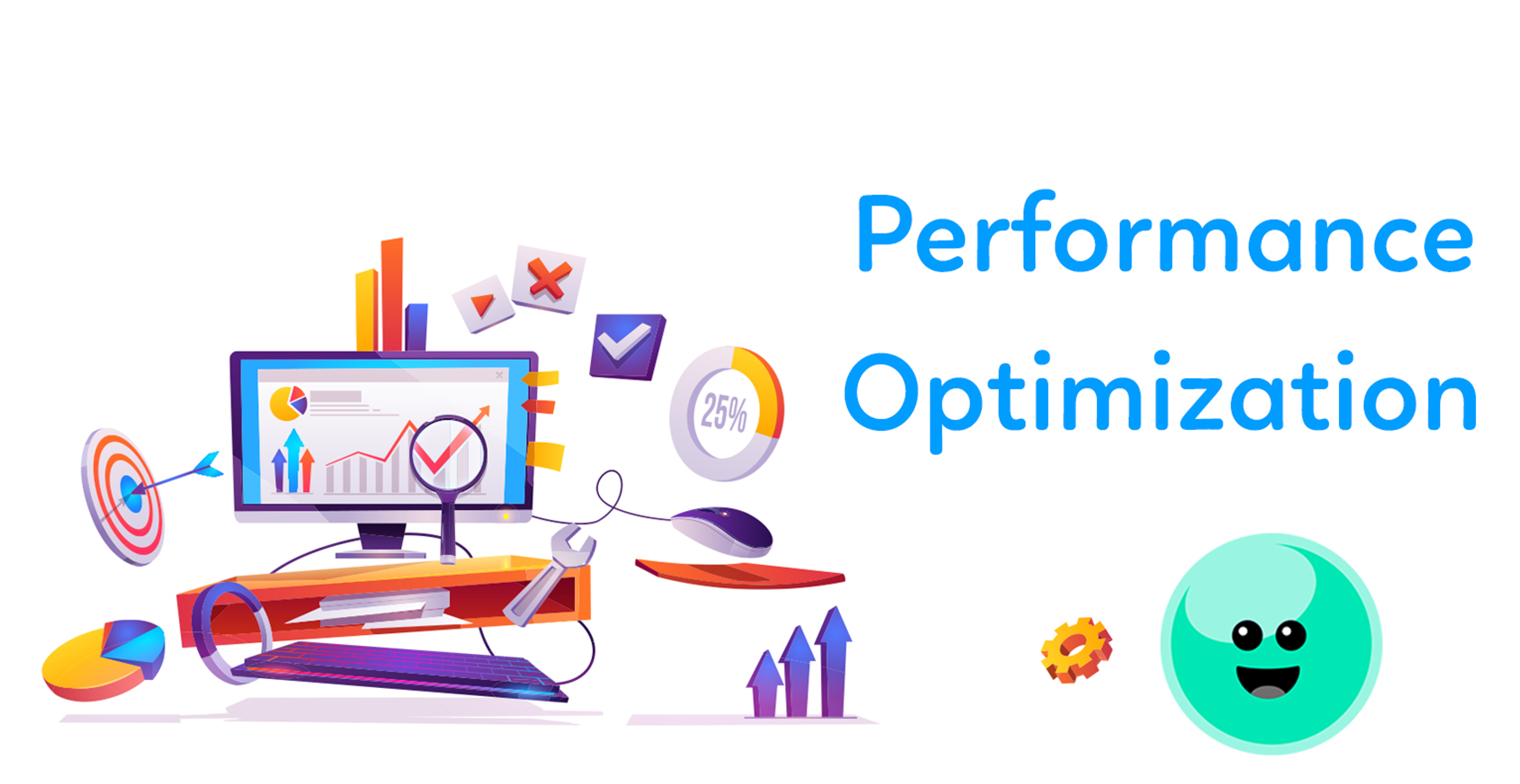 25%

Performance Optimization